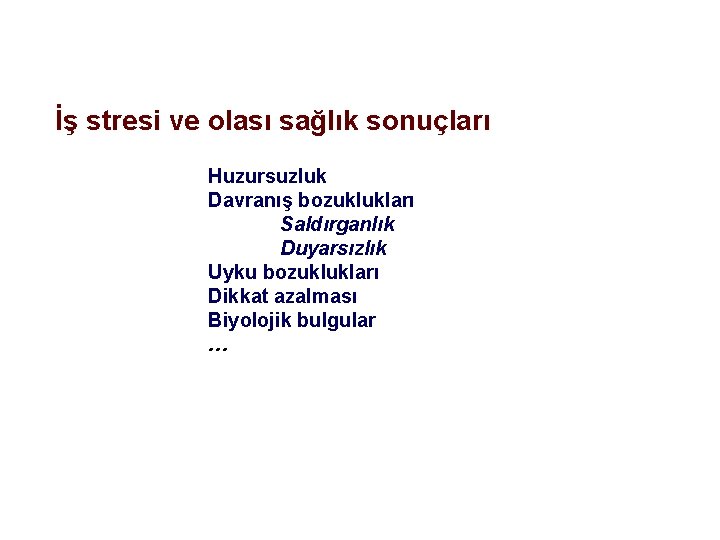 İş stresi ve olası sağlık sonuçları

Huzursuzluk
Davranış bozuklukları
Saldırganlık
Duyarsızlık
Uyku bozuklukları
Dikkat azalması
Biyolojik bulgular
...